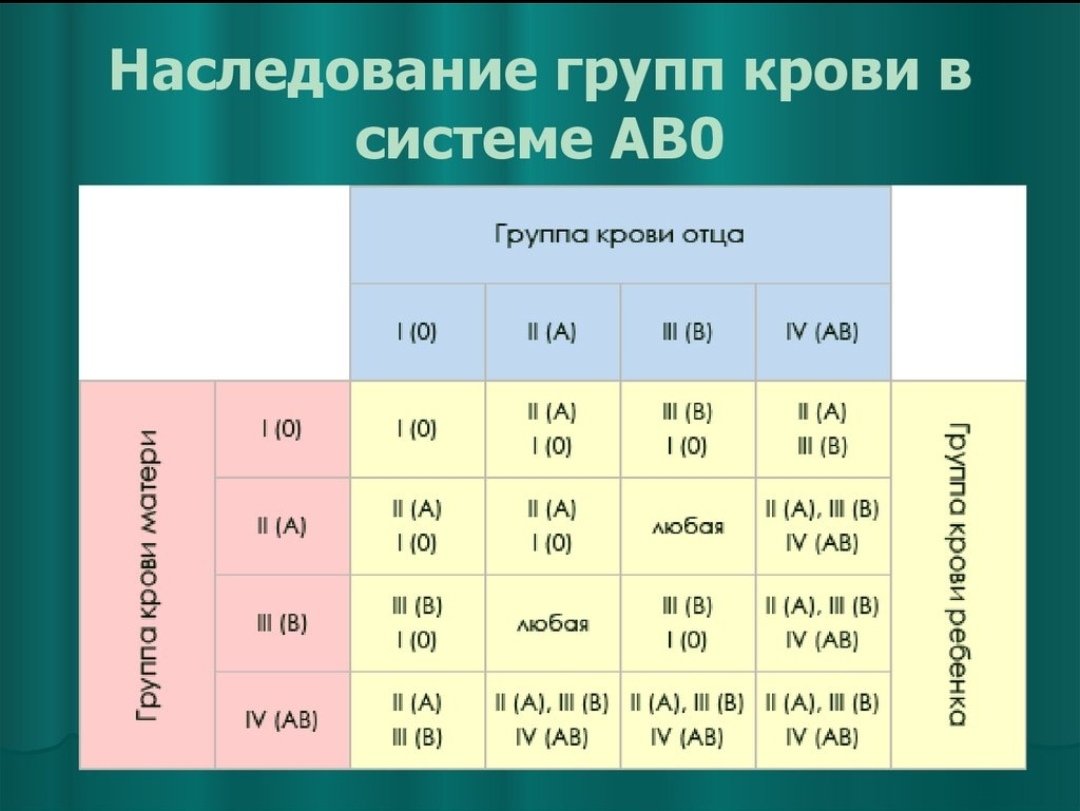 Наследование групп крови в системе АВ0

| | | Группа крови отца | | | | |
|---|---|---|---|---|---|---|
| | | I (0) | II (A) | III (B) | IV (AB) | |
| Группа крови матери | I (0) | I (0) | II (A) I (0) | III (B) I (0) | II (A) III (B) | Группа крови ребенка |
| | II (A) | II (A) I (0) | II (A) I (0) | любая | II (A), III (B) IV (AB) | |
| | III (B) | III (B) I (0) | любая | III (B) I (0) | II (A), III (B) IV (AB) | |
| | IV (AB) | II (A) III (B) | II (A), III (B) IV (AB) | II (A), III (B) IV (AB) | II (A), III (B) IV (AB) | |